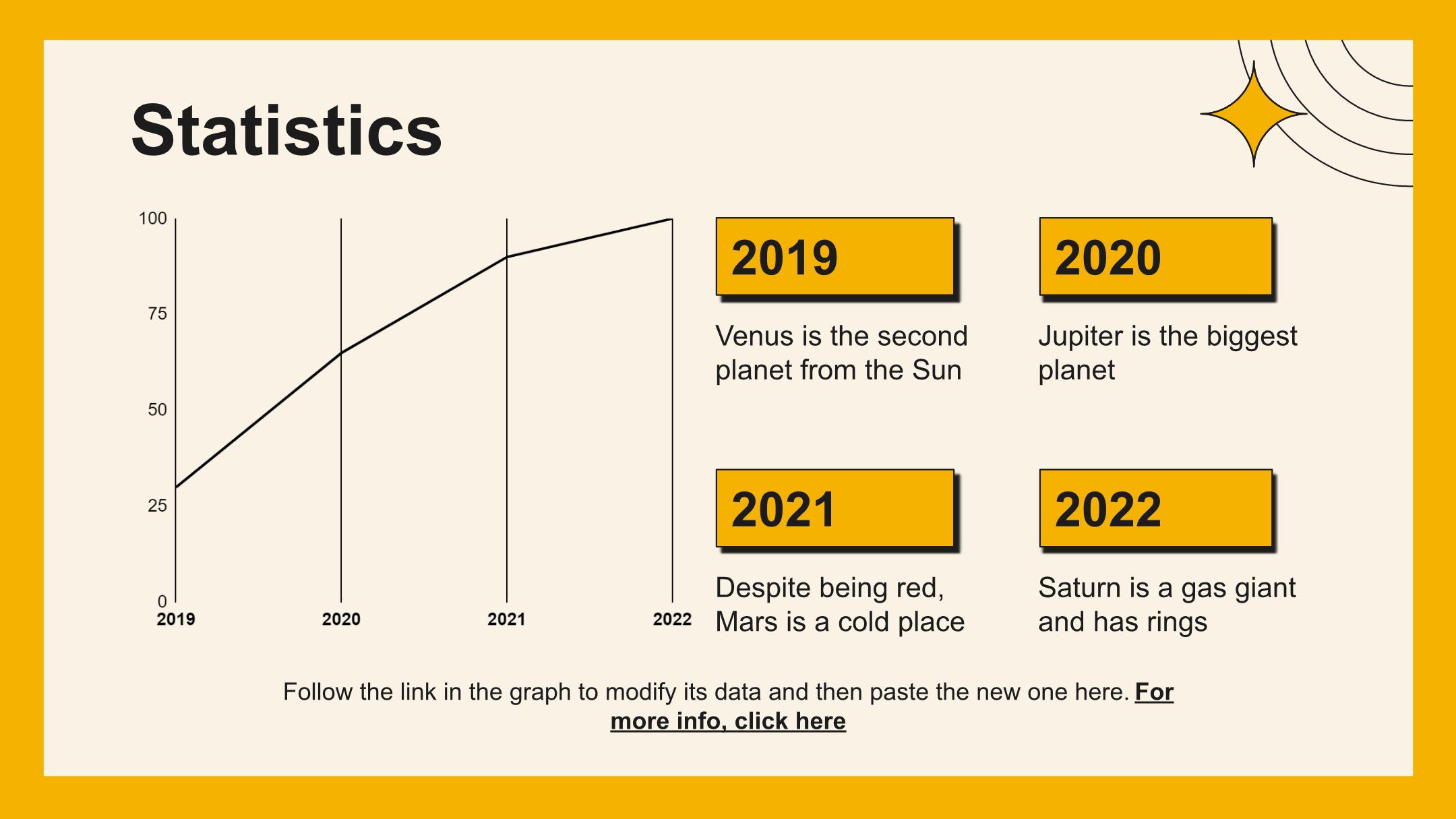 Statistics

100
75
50
25
0
2019
2020
2021
2022

2019

Venus is the second planet from the Sun

2020

Jupiter is the biggest planet

2021

Despite being red, Mars is a cold place

2022

Saturn is a gas giant and has rings

Follow the link in the graph to modify its data and then paste the new one here. For more info, click here